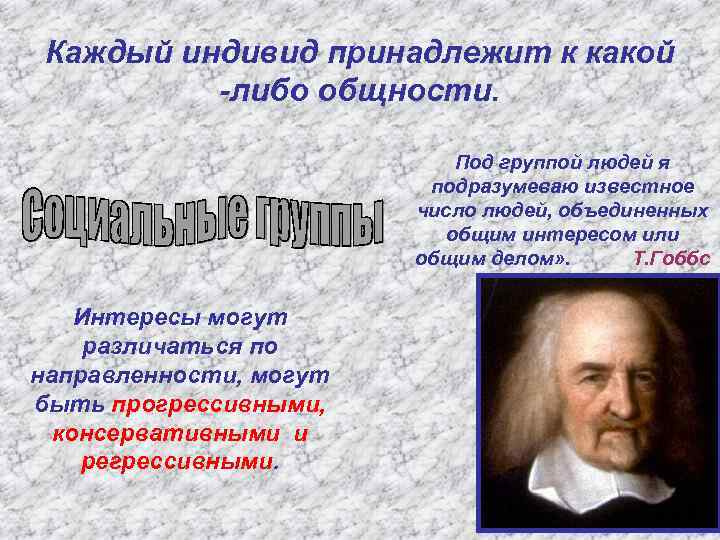 Каждый индивид принадлежит к какой -либо общности.

Социальные группы

Под группой людей я подразумеваю известное число людей, объединенных общим интересом или общим делом». Т.Гоббс

Интересы могут различаться по направленности, могут быть прогрессивными, консервативными и регрессивными.